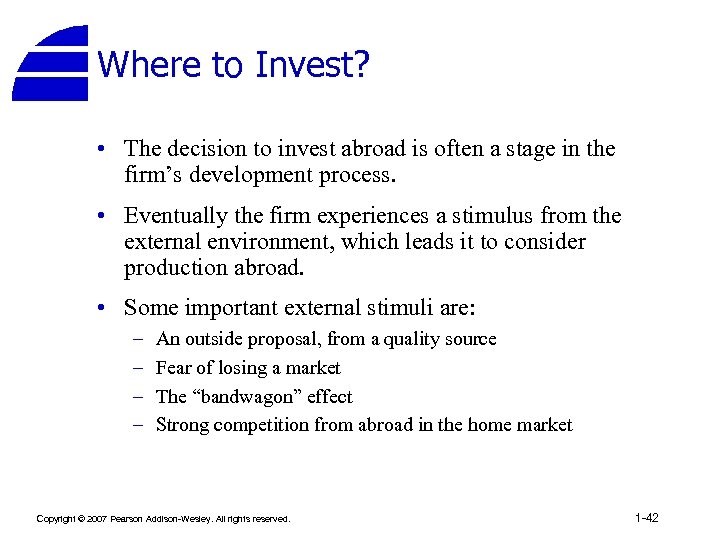 Where to Invest?

• The decision to invest abroad is often a stage in the firm's development process.

• Eventually the firm experiences a stimulus from the external environment, which leads it to consider production abroad.

• Some important external stimuli are:
– An outside proposal, from a quality source
– Fear of losing a market
– The "bandwagon" effect
– Strong competition from abroad in the home market

Copyright © 2007 Pearson Addison-Wesley. All rights reserved.

1-42